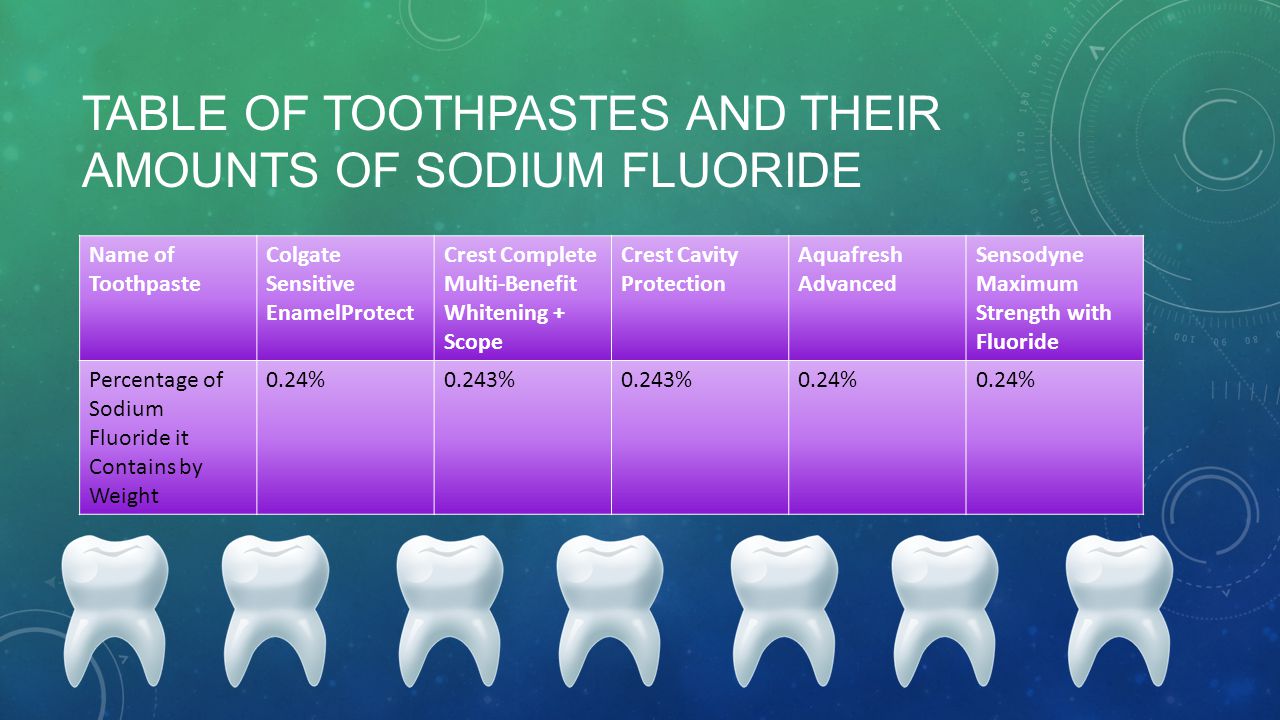 TABLE OF TOOTHPASTES AND THEIR AMOUNTS OF SODIUM FLUORIDE

| Name of Toothpaste | Colgate Sensitive EnamelProtect | Crest Complete Multi-Benefit Whitening + Scope | Crest Cavity Protection | Aquafresh Advanced | Sensodyne Maximum Strength with Fluoride |
|---|---|---|---|---|---|
| Percentage of Sodium Fluoride it Contains by Weight | 0.24% | 0.243% | 0.243% | 0.24% | 0.24% |